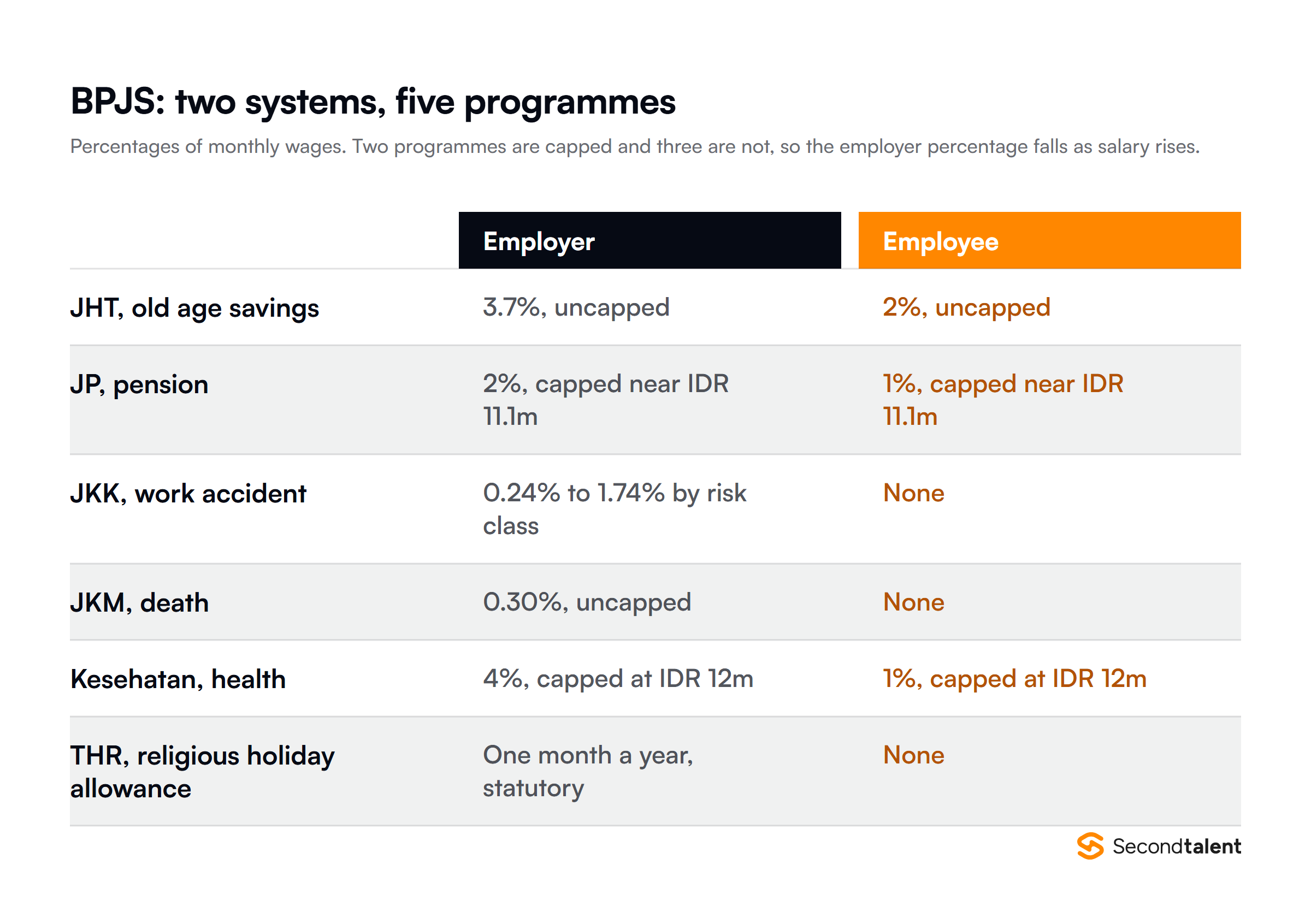 BPJS: two systems, five programmes

Percentages of monthly wages. Two programmes are capped and three are not, so the employer percentage falls as salary rises.

| | Employer | Employee |
|---|---|---|
| JHT, old age savings | 3.7%, uncapped | 2%, uncapped |
| JP, pension | 2%, capped near IDR 11.1m | 1%, capped near IDR 11.1m |
| JKK, work accident | 0.24% to 1.74% by risk class | None |
| JKM, death | 0.30%, uncapped | None |
| Kesehatan, health | 4%, capped at IDR 12m | 1%, capped at IDR 12m |
| THR, religious holiday allowance | One month a year, statutory | None |

Secondtalent